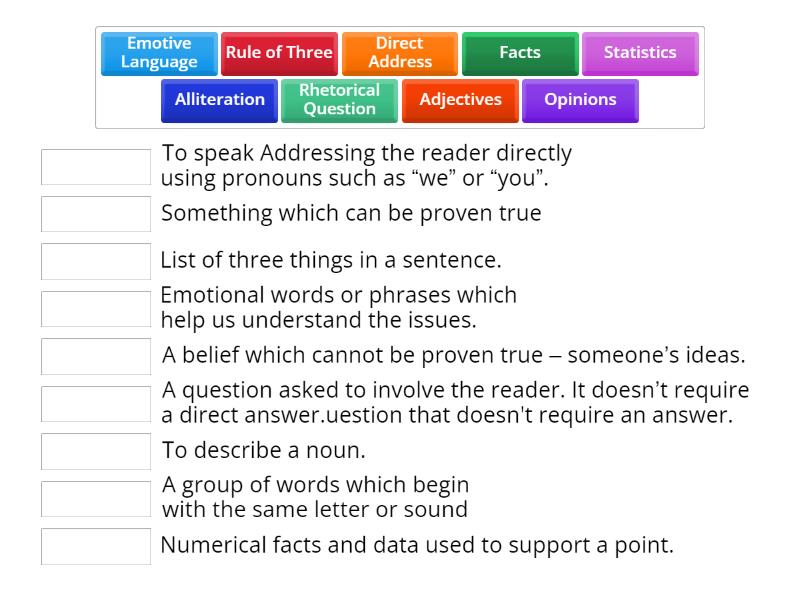 Emotive Language
Rule of Three
Direct Address
Facts
Statistics
Alliteration
Rhetorical Question
Adjectives
Opinions

To speak Addressing the reader directly using pronouns such as “we” or “you”.

Something which can be proven true

List of three things in a sentence.

Emotional words or phrases which help us understand the issues.

A belief which cannot be proven true – someone’s ideas.

A question asked to involve the reader. It doesn’t require a direct answer.uestion that doesn't require an answer.

To describe a noun.

A group of words which begin with the same letter or sound

Numerical facts and data used to support a point.